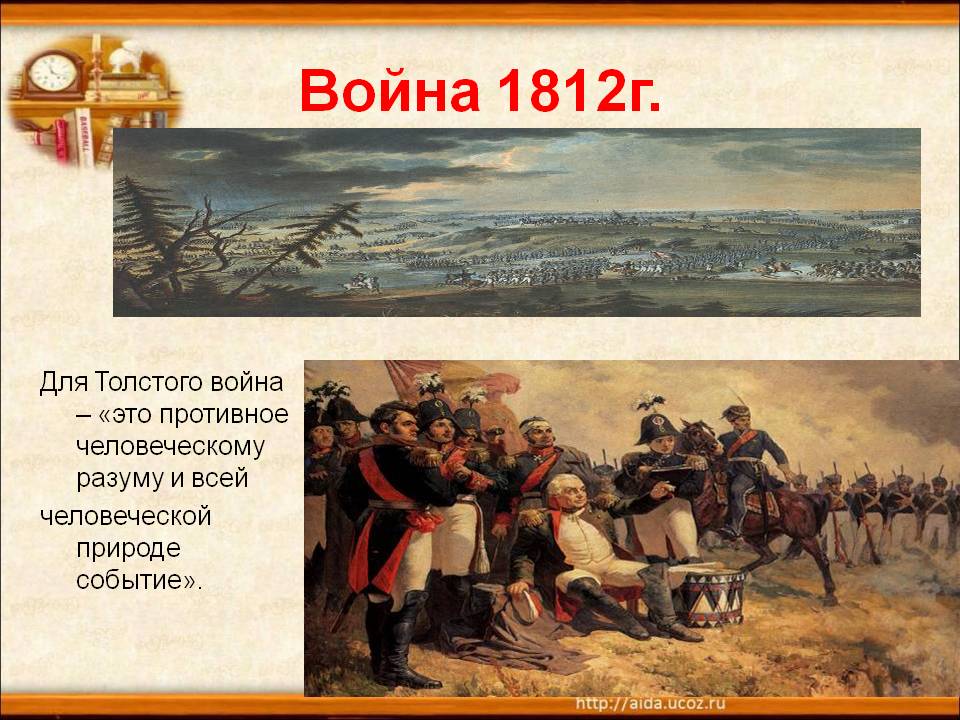 Война 1812г.

Для Толстого война – «это противное человеческому разуму и всей человеческой природе событие».

http://aida.ucoz.ru